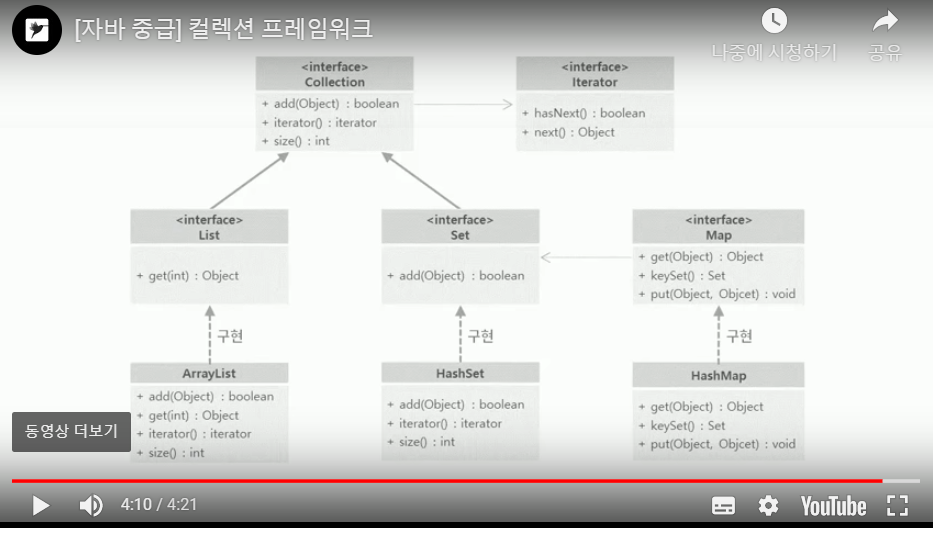 [자바 중급] 컬렉션 프레임워크

나중에 시청하기

공유

<interface>
Collection
+ add(Object) : boolean
+ iterator() : iterator
+ size() : int

<interface>
Iterator
+ hasNext() : boolean
+ next() : Object

<interface>
List
+ get(int) : Object

<interface>
Set
+ add(Object) : boolean

<interface>
Map
+ get(Object) : Object
+ keySet() : Set
+ put(Object, Objcet) : void

구현

구현

구현

ArrayList
+ add(Object) : boolean
+ get(int) : Object
+ iterator() : iterator
+ size() : int

HashSet
+ add(Object) : boolean
+ iterator() : iterator
+ size() : int

HashMap
+ get(Object) : Object
+ keySet() : Set
+ put(Object, Objcet) : void

동영상 더보기

4:10 / 4:21

YouTube